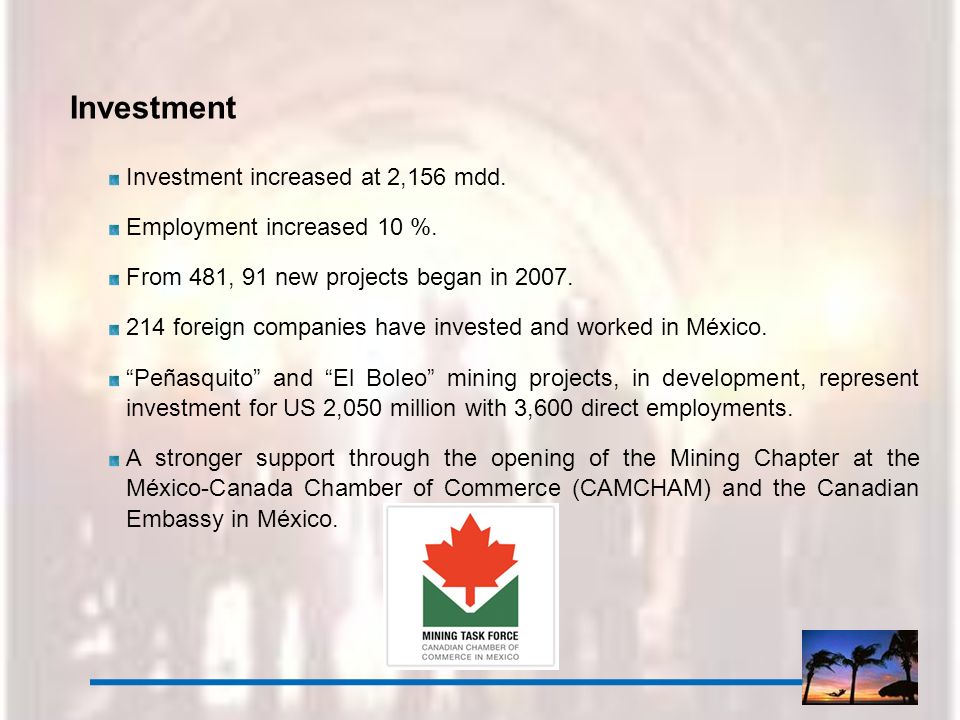 Investment

Investment increased at 2,156 mdd.

Employment increased 10 %.

From 481, 91 new projects began in 2007.

214 foreign companies have invested and worked in México.

“Peñasquito” and “El Boleo” mining projects, in development, represent investment for US 2,050 million with 3,600 direct employments.

A stronger support through the opening of the Mining Chapter at the México-Canada Chamber of Commerce (CAMCHAM) and the Canadian Embassy in México.

MINING TASK FORCE
CANADIAN CHAMBER OF COMMERCE IN MEXICO